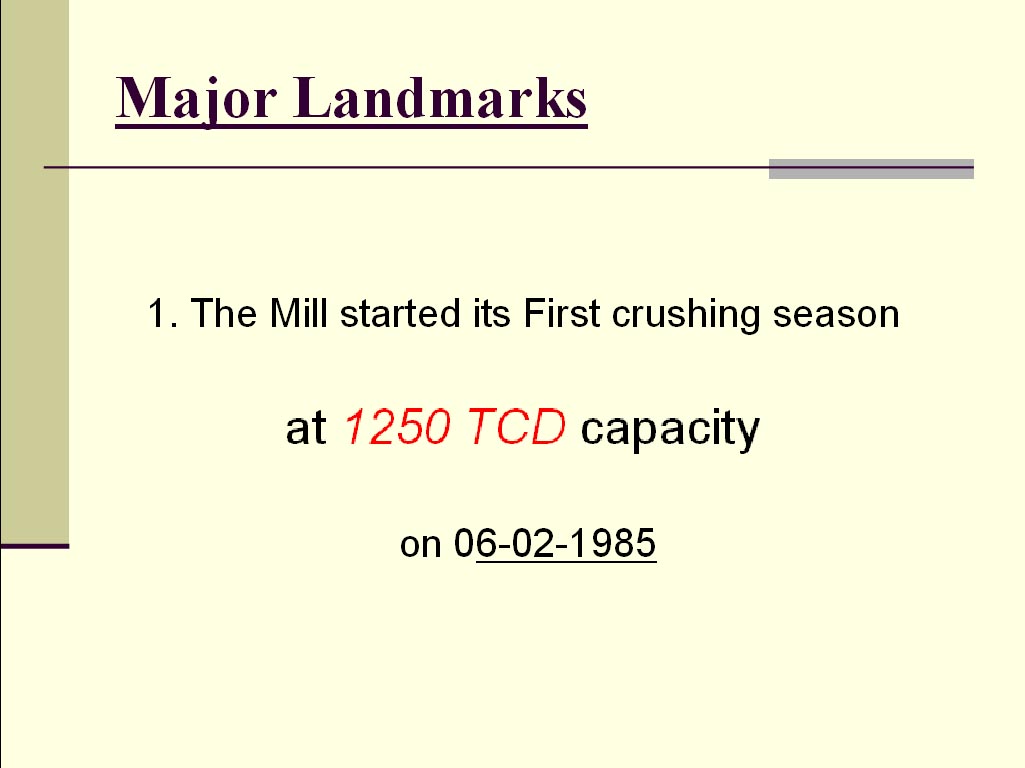 Major Landmarks

1. The Mill started its First crushing season

at 1250 TCD capacity

on 06-02-1985